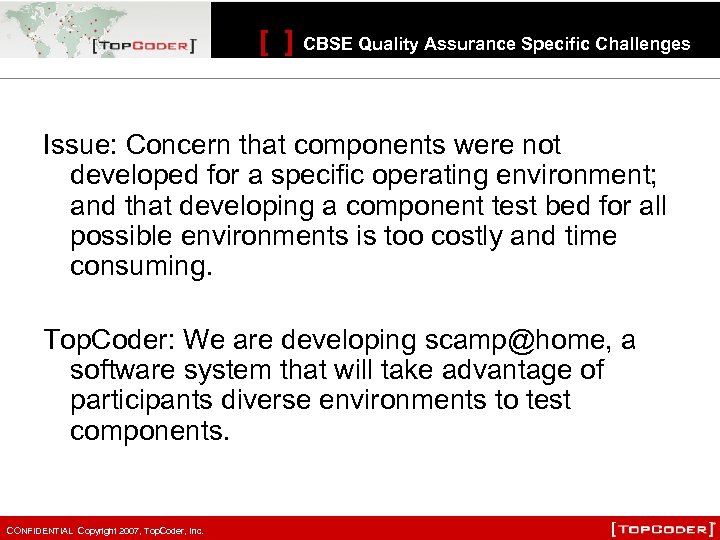 [TOPCODER]

[ ] CBSE Quality Assurance Specific Challenges

Issue: Concern that components were not developed for a specific operating environment; and that developing a component test bed for all possible environments is too costly and time consuming.

TopCoder: We are developing scamp@home, a software system that will take advantage of participants diverse environments to test components.

CONFIDENTIAL Copyright 2007, TopCoder, Inc.

[TOPCODER]